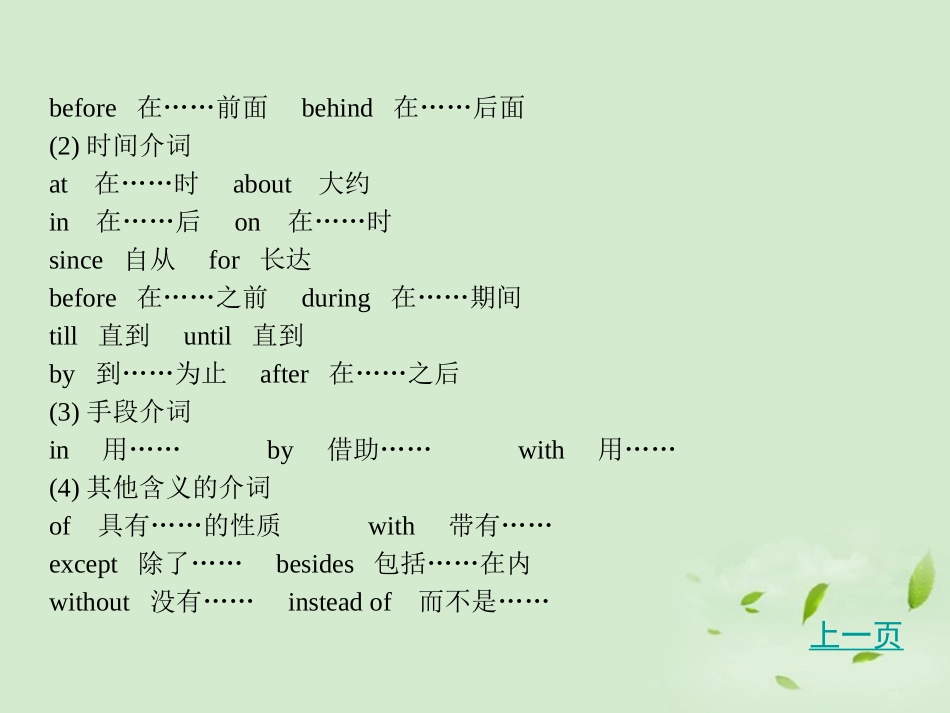 before 在……前面 behind 在……后面
(2) 时间介词
at 在……时 about 大约
in 在……后 on 在……时
since 自从 for 长达
before 在……之前 during 在……期间
till 直到 until 直到
by 到……为止 after 在……之后
(3) 手段介词
in 用…… by 借助…… with 用……
(4) 其他含义的介词
of 具有……的性质 with 带有……
except 除了…… besides 包括……在内
without 没有…… instead of 而不是……

上一页